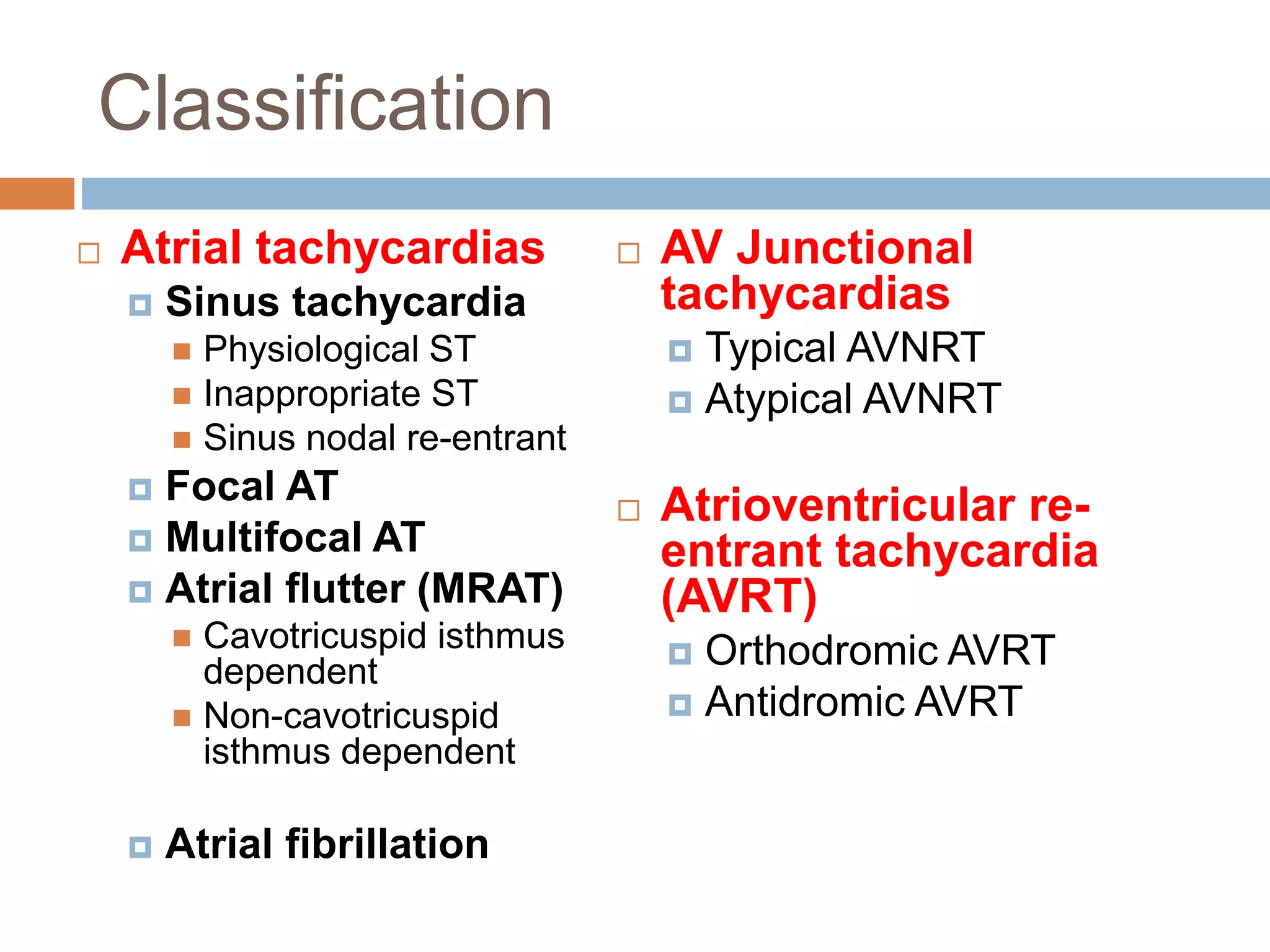 Classification

Atrial tachycardias
Sinus tachycardia
Physiological ST
Inappropriate ST
Sinus nodal re-entrant
Focal AT
Multifocal AT
Atrial flutter (MRAT)
Cavotricuspid isthmus dependent
Non-cavotricuspid isthmus dependent
Atrial fibrillation

AV Junctional tachycardias
Typical AVNRT
Atypical AVNRT

Atrioventricular re-entrant tachycardia (AVRT)
Orthodromic AVRT
Antidromic AVRT